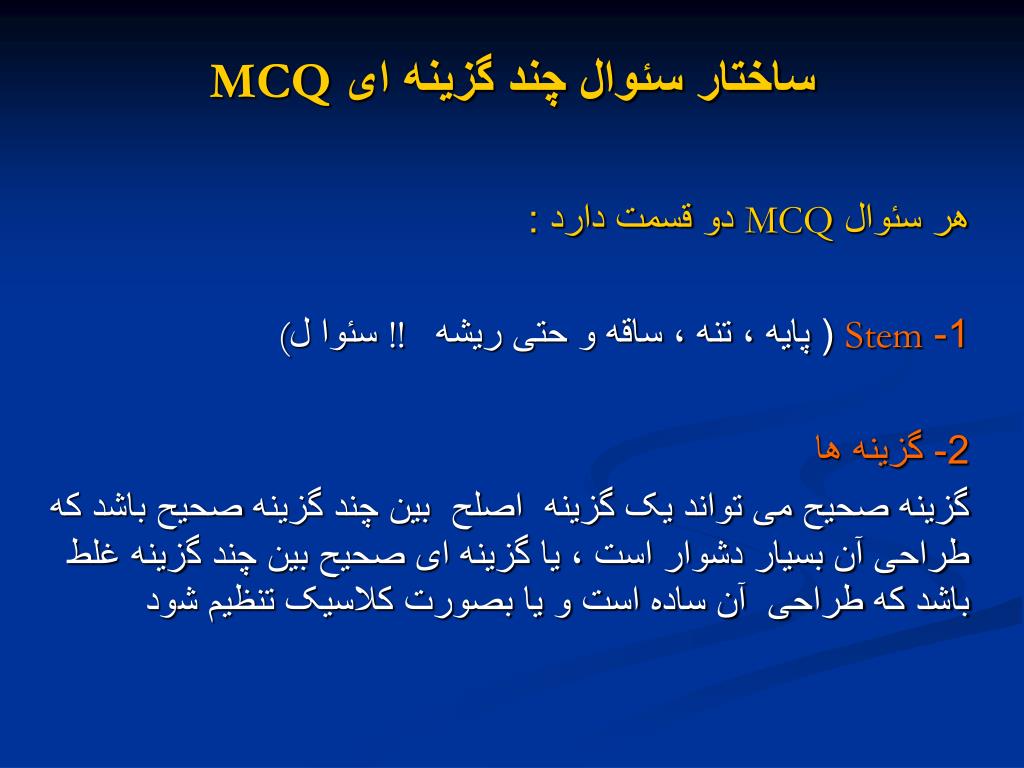 ساختار سئوال چند گزینه ای MCQ

هر سئوال MCQ دو قسمت دارد :

1- Stem ( پایه ، تنه ، ساقه و حتی ریشه !! سئوا ل)

2- گزینه ها

گزینه صحیح می تواند یک گزینه اصلح بین چند گزینه صحیح باشد که طراحی آن بسیار دشوار است ، یا گزینه ای صحیح بین چند گزینه غلط باشد که طراحی آن ساده است و یا بصورت کلاسیک تنظیم شود